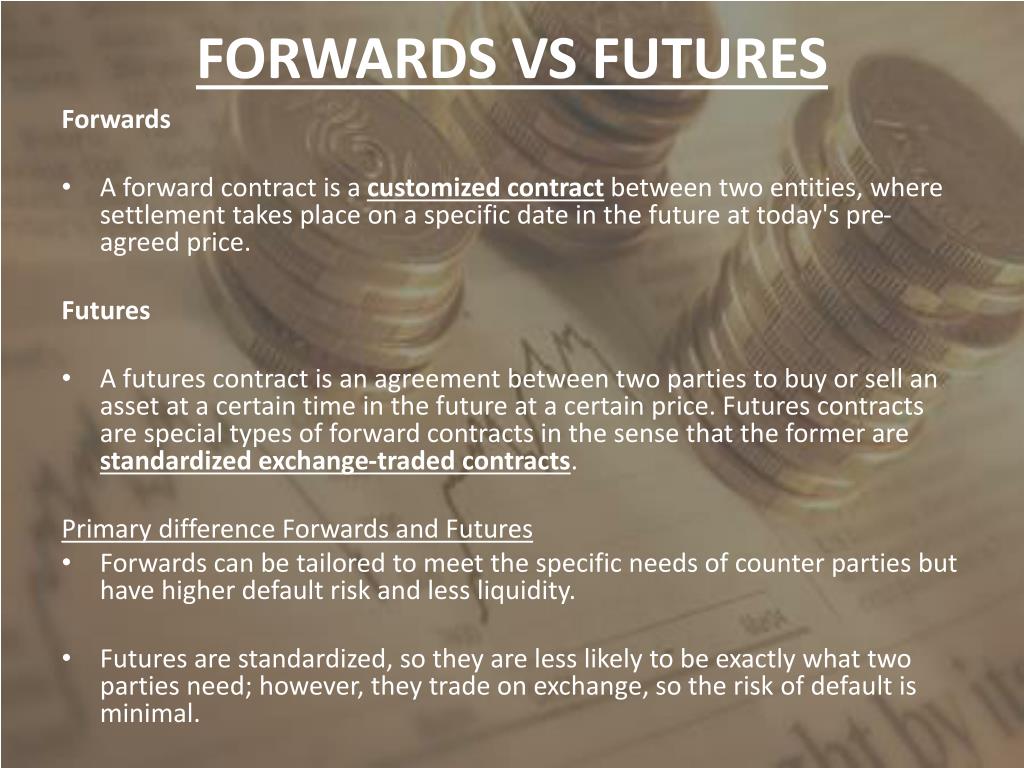 FORWARDS VS FUTURES

Forwards

• A forward contract is a customized contract between two entities, where settlement takes place on a specific date in the future at today's pre-agreed price.

Futures

• A futures contract is an agreement between two parties to buy or sell an asset at a certain time in the future at a certain price. Futures contracts are special types of forward contracts in the sense that the former are standardized exchange-traded contracts.

Primary difference Forwards and Futures
• Forwards can be tailored to meet the specific needs of counter parties but have higher default risk and less liquidity.

• Futures are standardized, so they are less likely to be exactly what two parties need; however, they trade on exchange, so the risk of default is minimal.